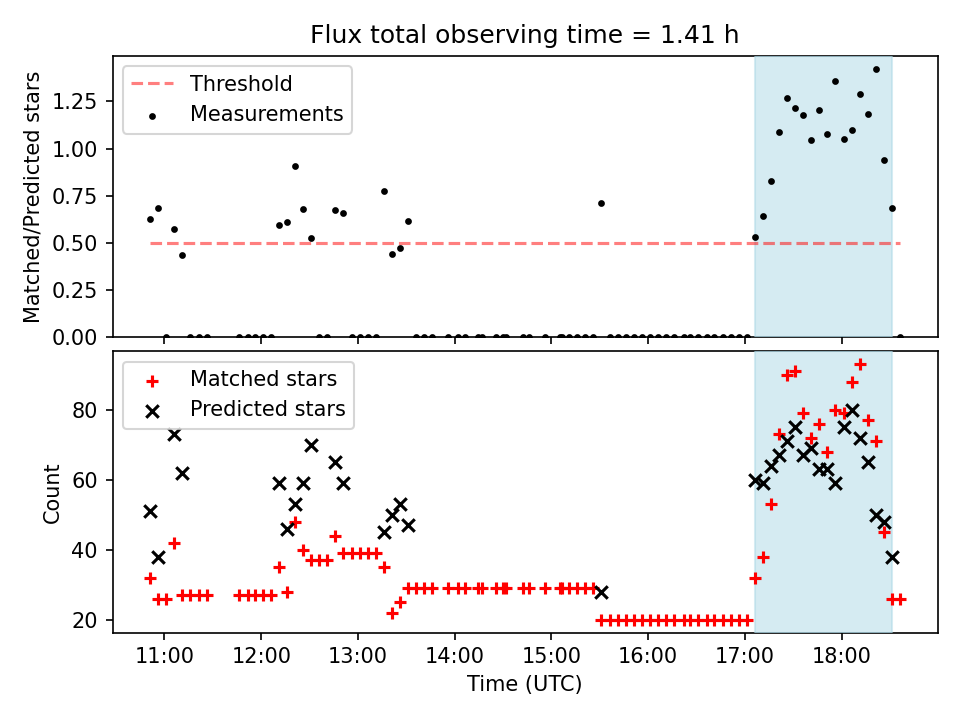 Flux total observing time = 1.41 h

Threshold
Measurements

Matched/Predicted stars

1.25
1.00
0.75
0.50
0.25
0.00

Matched stars
Predicted stars

Count

80
60
40
20

11:00
12:00
13:00
14:00
15:00
16:00
17:00
18:00

Time (UTC)